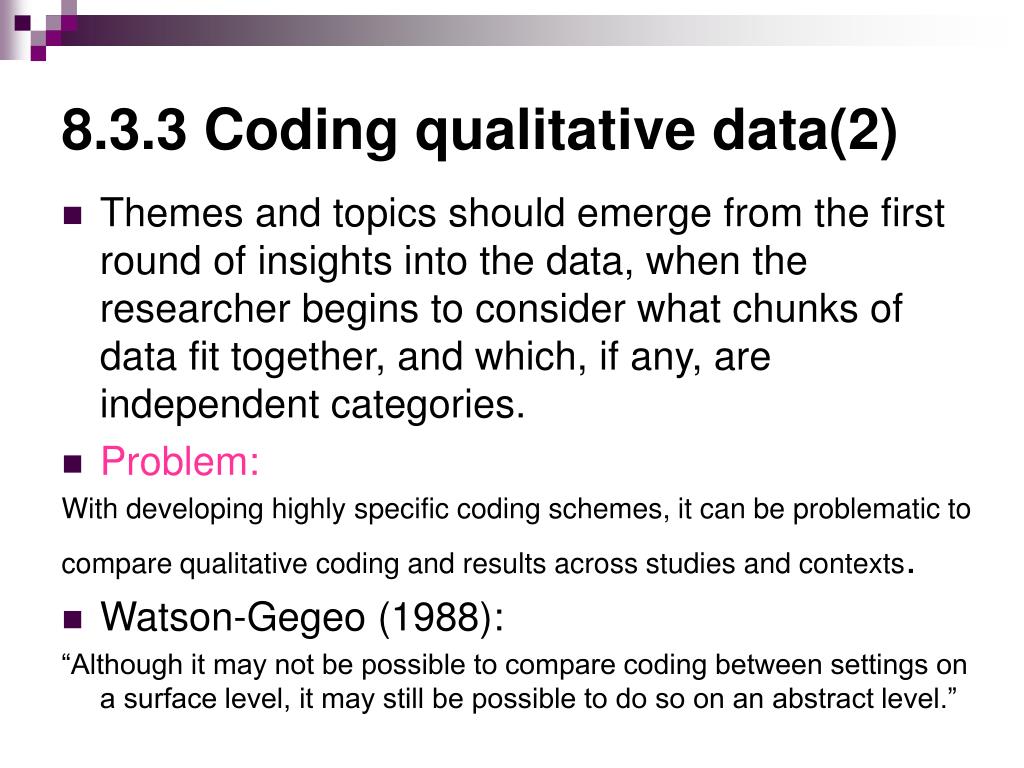 8.3.3 Coding qualitative data(2)

Themes and topics should emerge from the first round of insights into the data, when the researcher begins to consider what chunks of data fit together, and which, if any, are independent categories.

Problem:

With developing highly specific coding schemes, it can be problematic to compare qualitative coding and results across studies and contexts.

Watson-Gegeo (1988):

“Although it may not be possible to compare coding between settings on a surface level, it may still be possible to do so on an abstract level.”